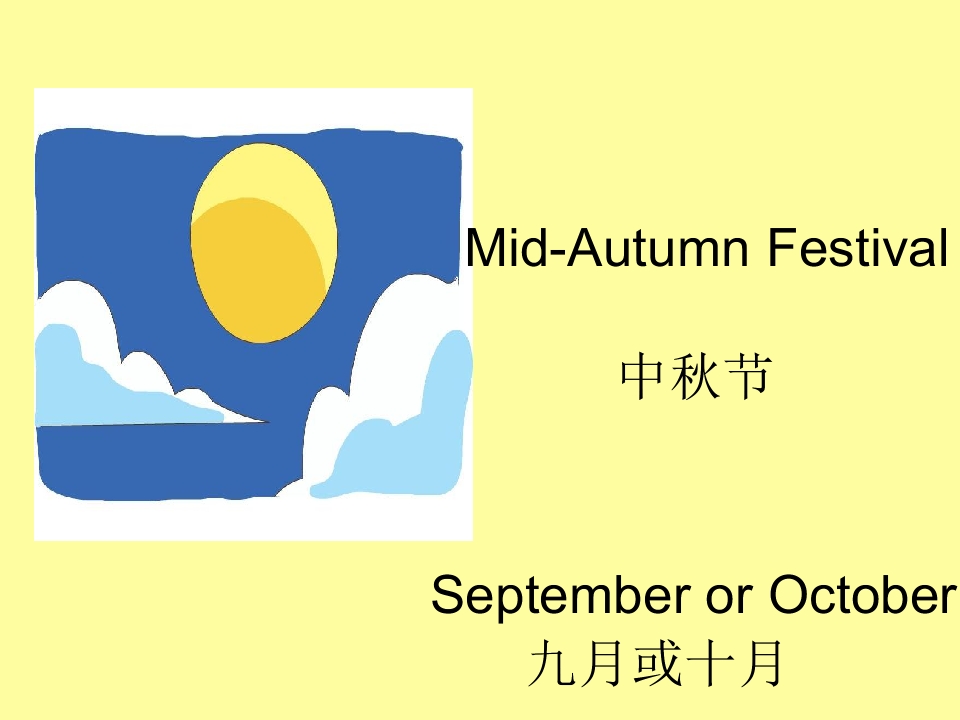 Mid-Autumn Festival

中秋节

September or October
九月或十月